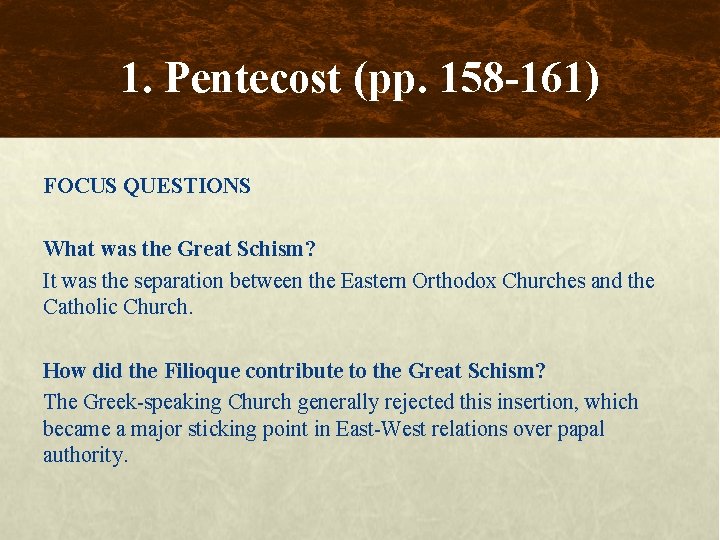 1. Pentecost (pp. 158-161)

FOCUS QUESTIONS

What was the Great Schism?

It was the separation between the Eastern Orthodox Churches and the Catholic Church.

How did the Filioque contribute to the Great Schism?

The Greek-speaking Church generally rejected this insertion, which became a major sticking point in East-West relations over papal authority.